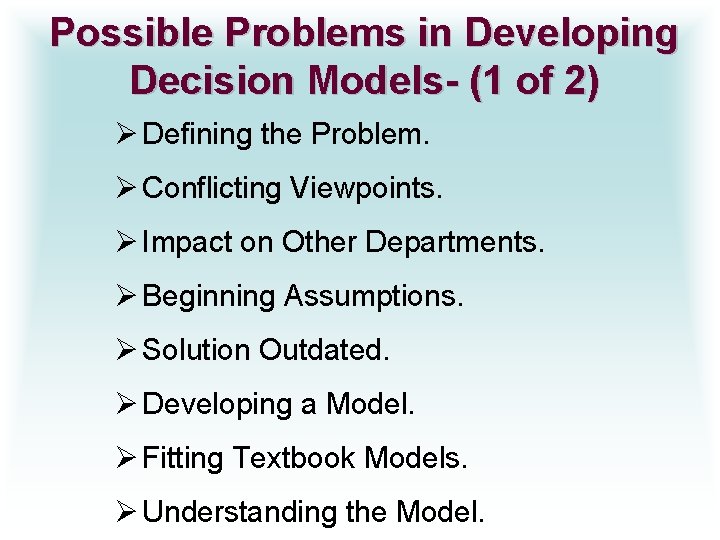 Possible Problems in Developing Decision Models- (1 of 2)

➢ Defining the Problem.

➢ Conflicting Viewpoints.

➢ Impact on Other Departments.

➢ Beginning Assumptions.

➢ Solution Outdated.

➢ Developing a Model.

➢ Fitting Textbook Models.

➢ Understanding the Model.